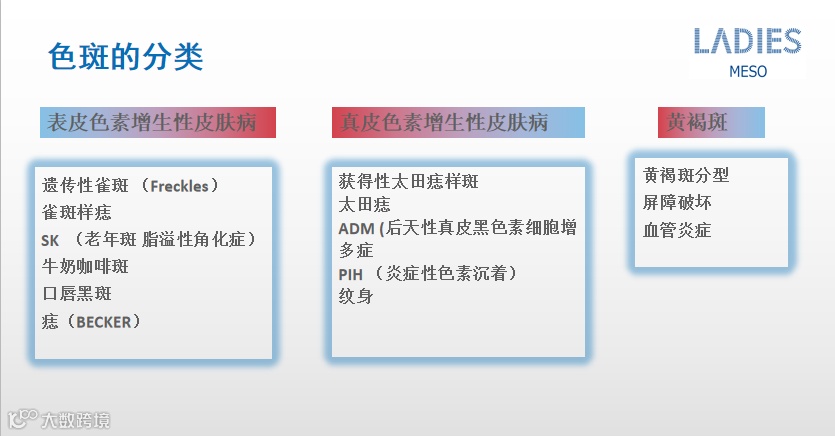 色斑的分类

LADIES
MESO

表皮色素增生性皮肤病

遗传性雀斑 （Freckles）
雀斑样痣
SK （老年斑 脂溢性角化症）
牛奶咖啡斑
口唇黑斑
痣（BECKER）

真皮色素增生性皮肤病

获得性太田痣样斑
太田痣
ADM (后天性真皮黑色素细胞增多症
PIH （炎症性色素沉着）
纹身

黄褐斑

黄褐斑分型
屏障破坏
血管炎症

大数跨境